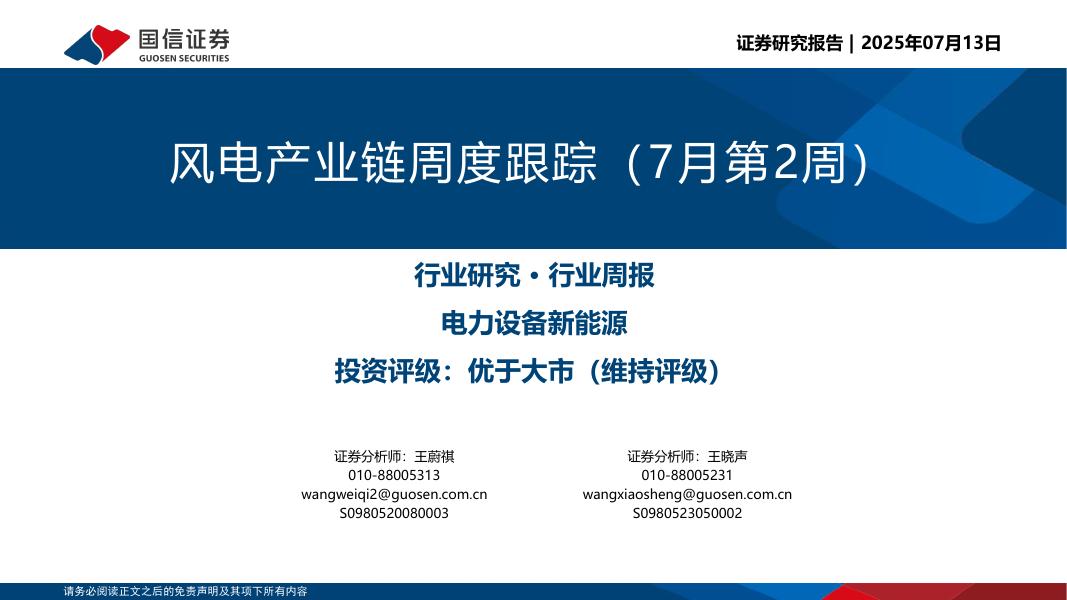 国信证券
GUOSEN SECURITIES

证券研究报告 | 2025年07月13日

风电产业链周度跟踪（7月第2周）

行业研究·行业周报

电力设备新能源

投资评级：优于大市（维持评级）

证券分析师：王蔚祺
010-88005313
wangweiqi2@guosen.com.cn
S0980520080003

证券分析师：王晓声
010-88005231
wangxiaosheng@guosen.com.cn
S0980523050002

请务必阅读正文之后的免责声明及其项下所有内容